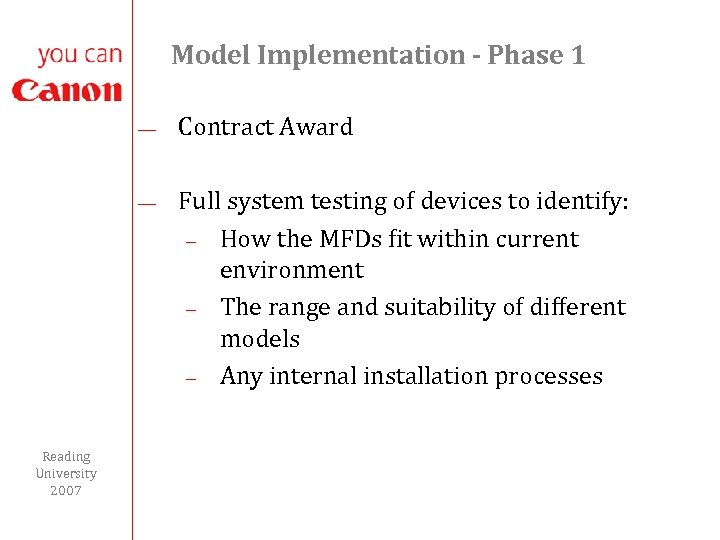 you can
Canon

Model Implementation - Phase 1

— Contract Award

— Full system testing of devices to identify:
– How the MFDs fit within current environment
– The range and suitability of different models
– Any internal installation processes

Reading University 2007